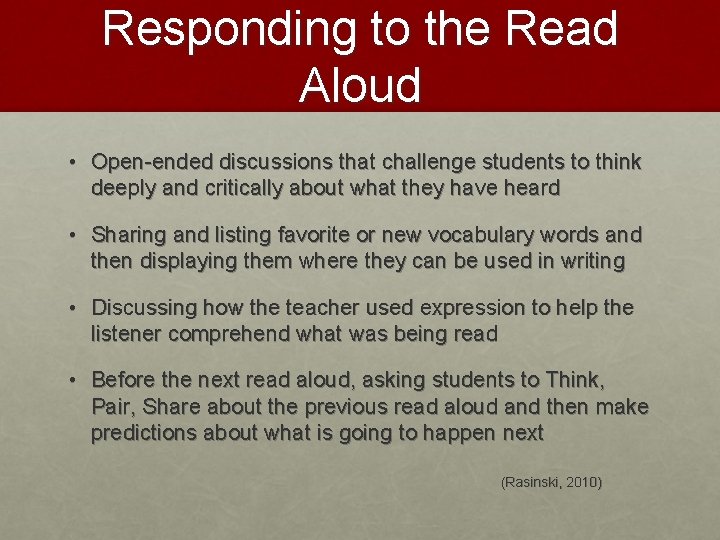 Responding to the Read Aloud

• Open-ended discussions that challenge students to think deeply and critically about what they have heard

• Sharing and listing favorite or new vocabulary words and then displaying them where they can be used in writing

• Discussing how the teacher used expression to help the listener comprehend what was being read

• Before the next read aloud, asking students to Think, Pair, Share about the previous read aloud and then make predictions about what is going to happen next

(Rasinski, 2010)